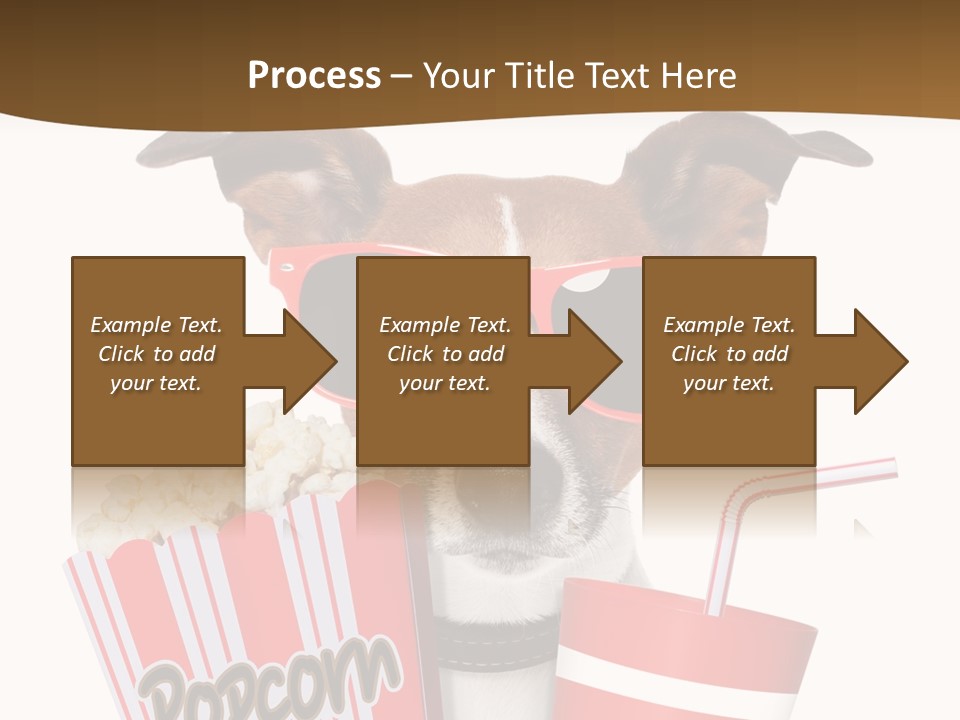 Process – Your Title Text Here

Example Text. Click to add your text.

Example Text. Click to add your text.

Example Text. Click to add your text.

POPCORN